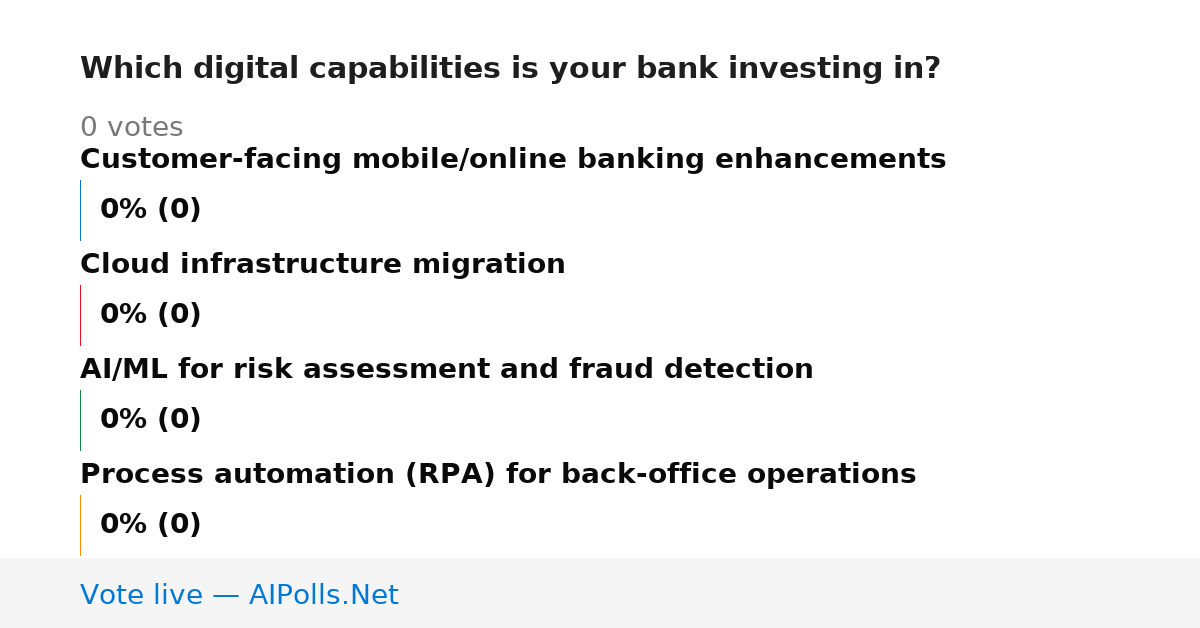 Which digital capabilities is your bank investing in?

0 votes

Customer-facing mobile/online banking enhancements

0% (0)

Cloud infrastructure migration

0% (0)

AI/ML for risk assessment and fraud detection

0% (0)

Process automation (RPA) for back-office operations

0% (0)

Vote live — AIPolls.Net